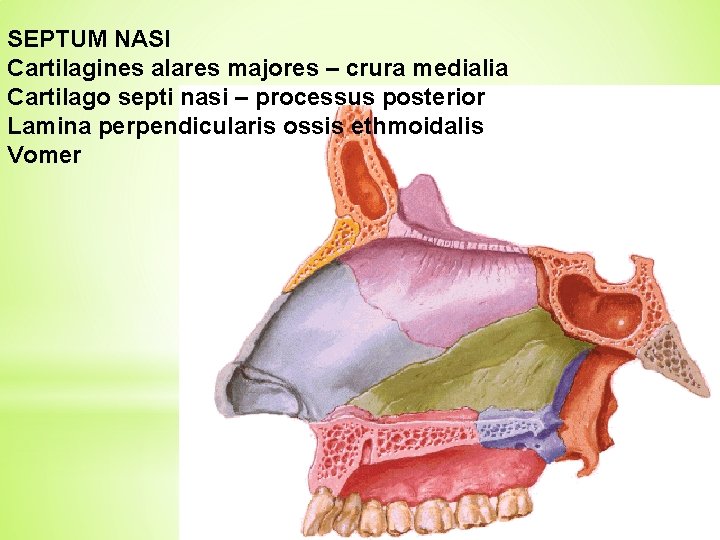 SEPTUM NASI
Cartilagines alares majores – crura medialia
Cartilago septi nasi – processus posterior
Lamina perpendicularis ossis ethmoidalis
Vomer